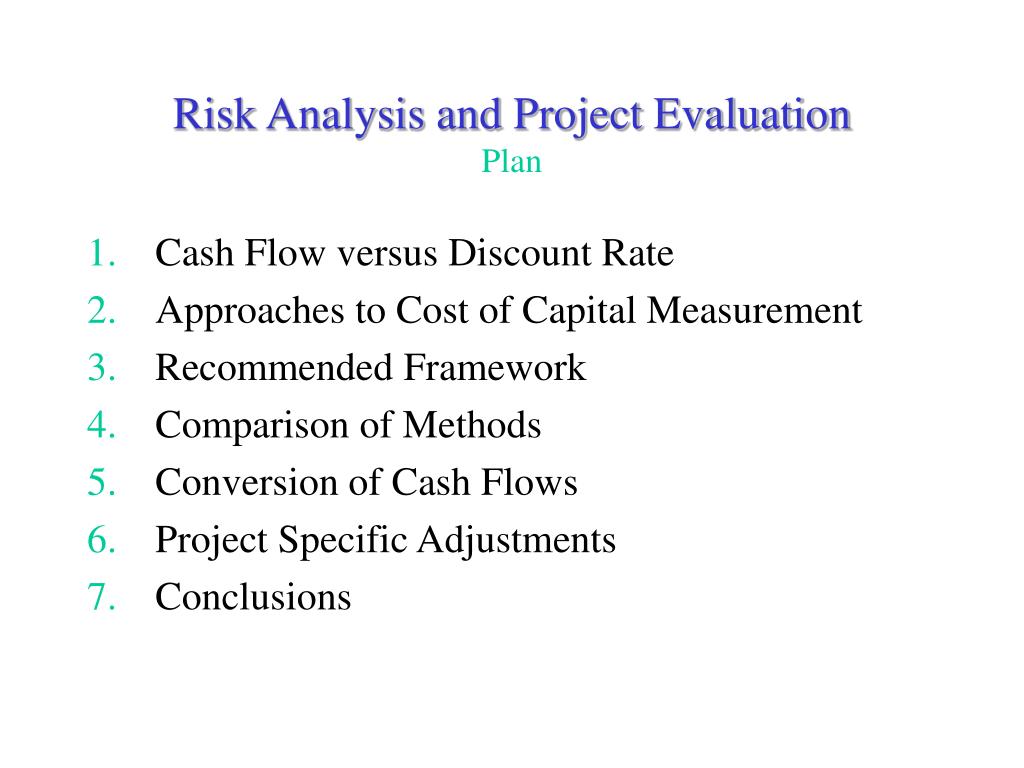 Risk Analysis and Project Evaluation
Plan

1. Cash Flow versus Discount Rate
2. Approaches to Cost of Capital Measurement
3. Recommended Framework
4. Comparison of Methods
5. Conversion of Cash Flows
6. Project Specific Adjustments
7. Conclusions